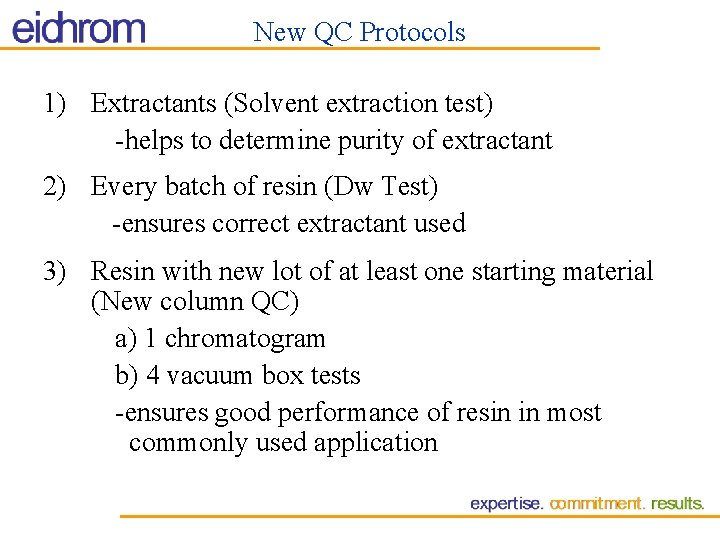 eichrom New QC Protocols

1) Extractants (Solvent extraction test)
-helps to determine purity of extractant

2) Every batch of resin (Dw Test)
-ensures correct extractant used

3) Resin with new lot of at least one starting material (New column QC)
a) 1 chromatogram
b) 4 vacuum box tests
-ensures good performance of resin in most commonly used application

expertise. commitment. results.